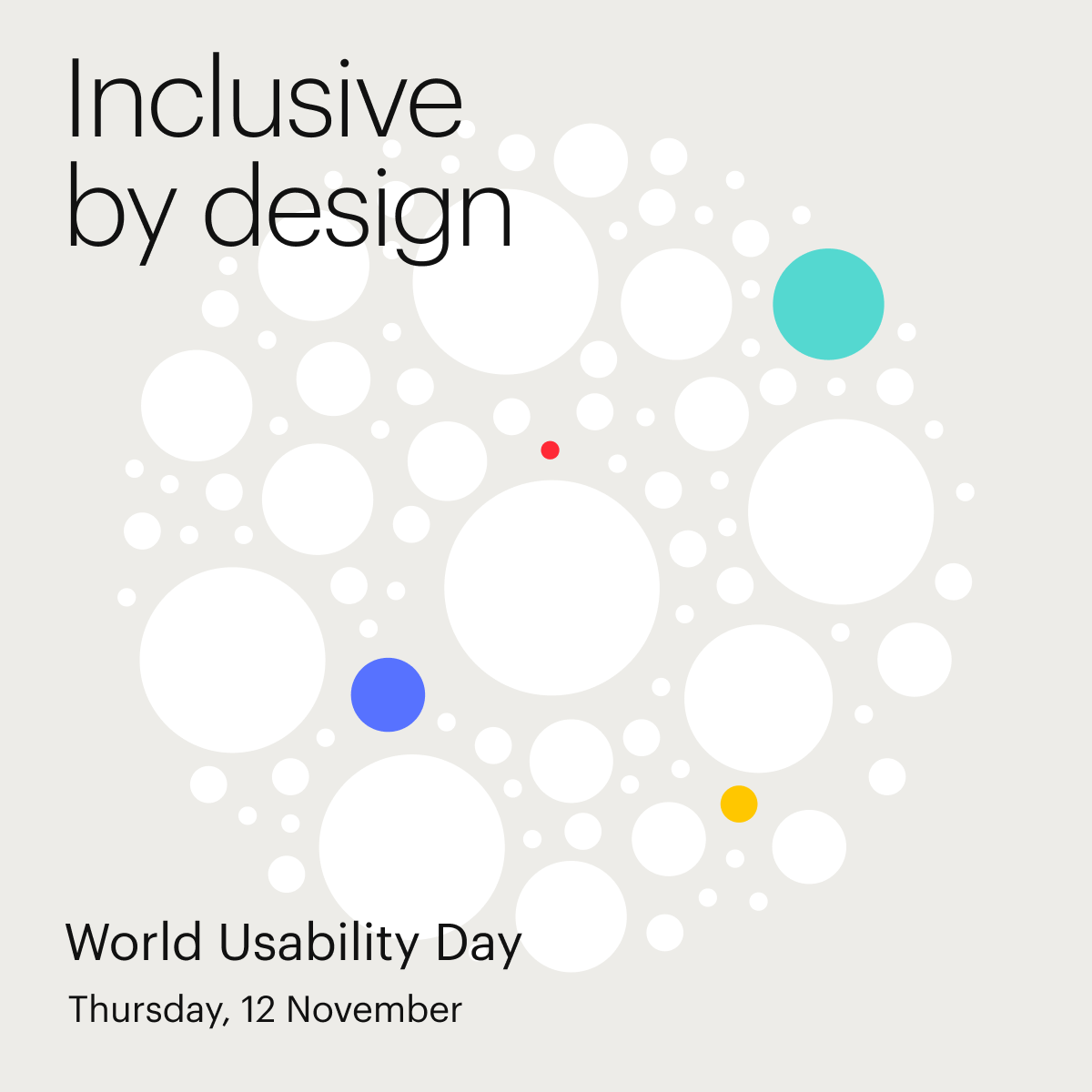 Inclusive by design

World Usability Day

Thursday, 12 November